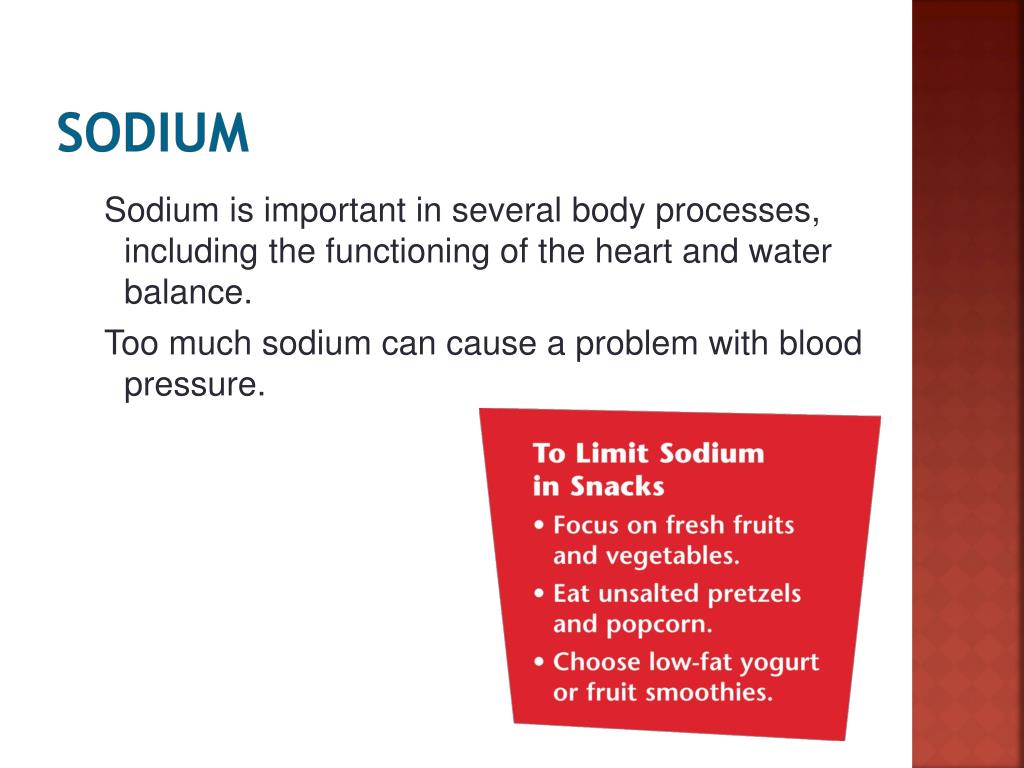 SODIUM

Sodium is important in several body processes, including the functioning of the heart and water balance.

Too much sodium can cause a problem with blood pressure.

To Limit Sodium in Snacks

• Focus on fresh fruits and vegetables.
• Eat unsalted pretzels and popcorn.
• Choose low-fat yogurt or fruit smoothies.